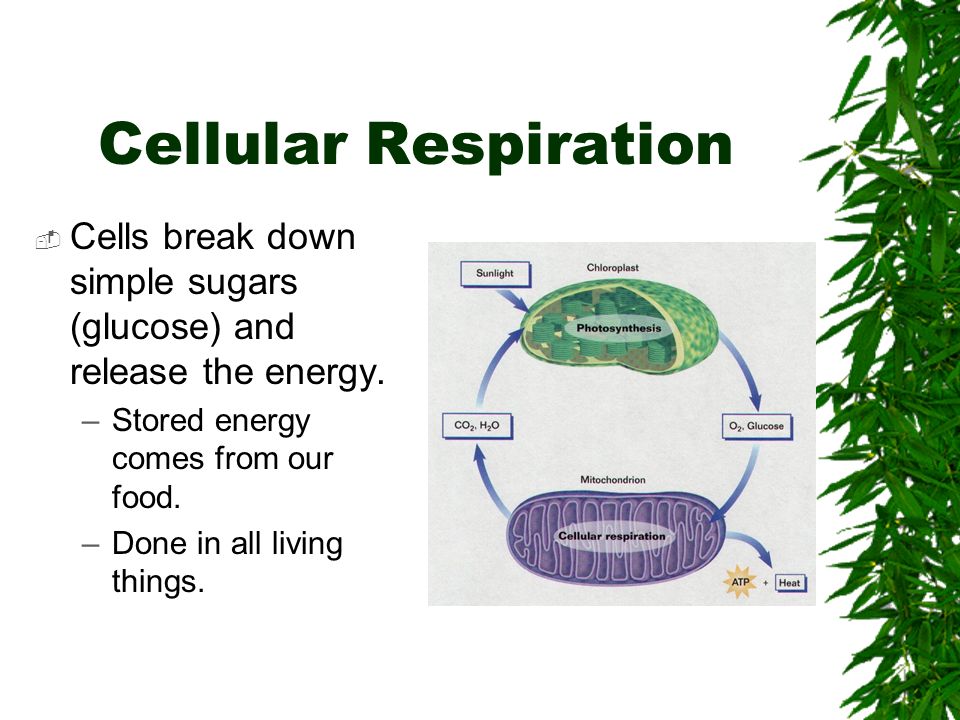 Cellular Respiration

Cells break down simple sugars (glucose) and release the energy.

– Stored energy comes from our food.

– Done in all living things.

Sunlight

Chloroplast

Photosynthesis

$CO_2$, $H_2O$

$O_2$, Glucose

Mitochondrion

Cellular respiration

ATP + Heat